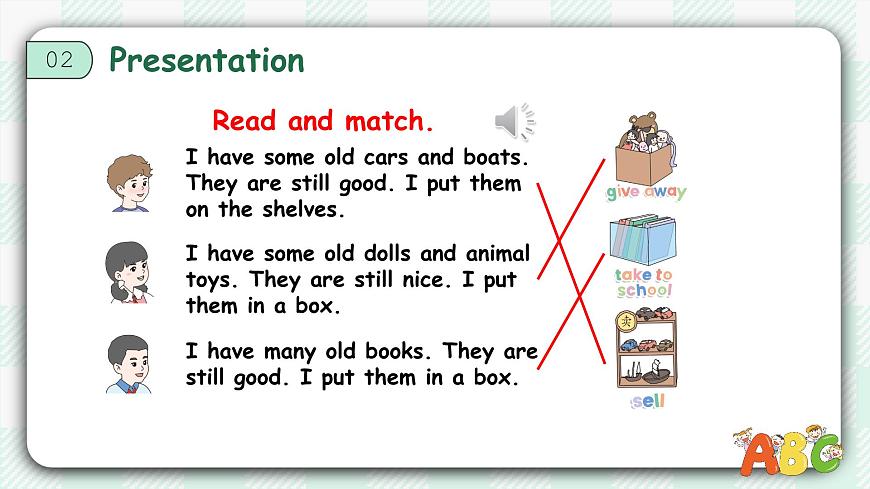 02 Presentation

Read and match.

I have some old cars and boats. They are still good. I put them on the shelves.

I have some old dolls and animal toys. They are still nice. I put them in a box.

I have many old books. They are still good. I put them in a box.

give away

take to school

卖

sell

ABC